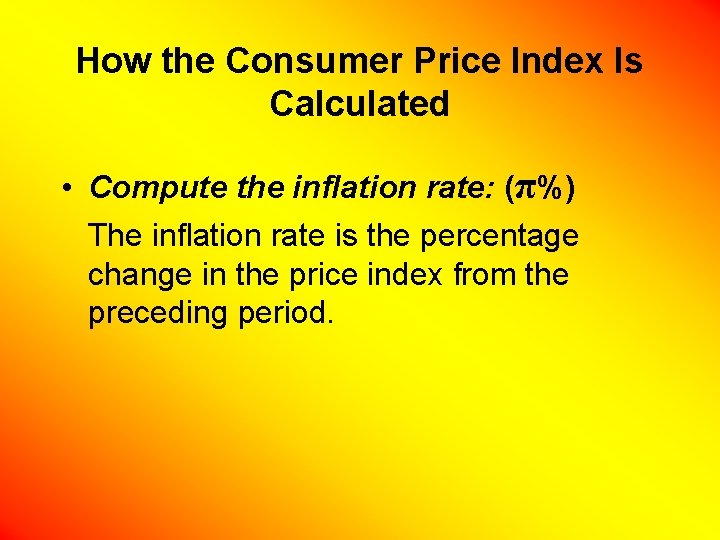 How the Consumer Price Index Is Calculated

• Compute the inflation rate: ($\pi$%)

The inflation rate is the percentage change in the price index from the preceding period.